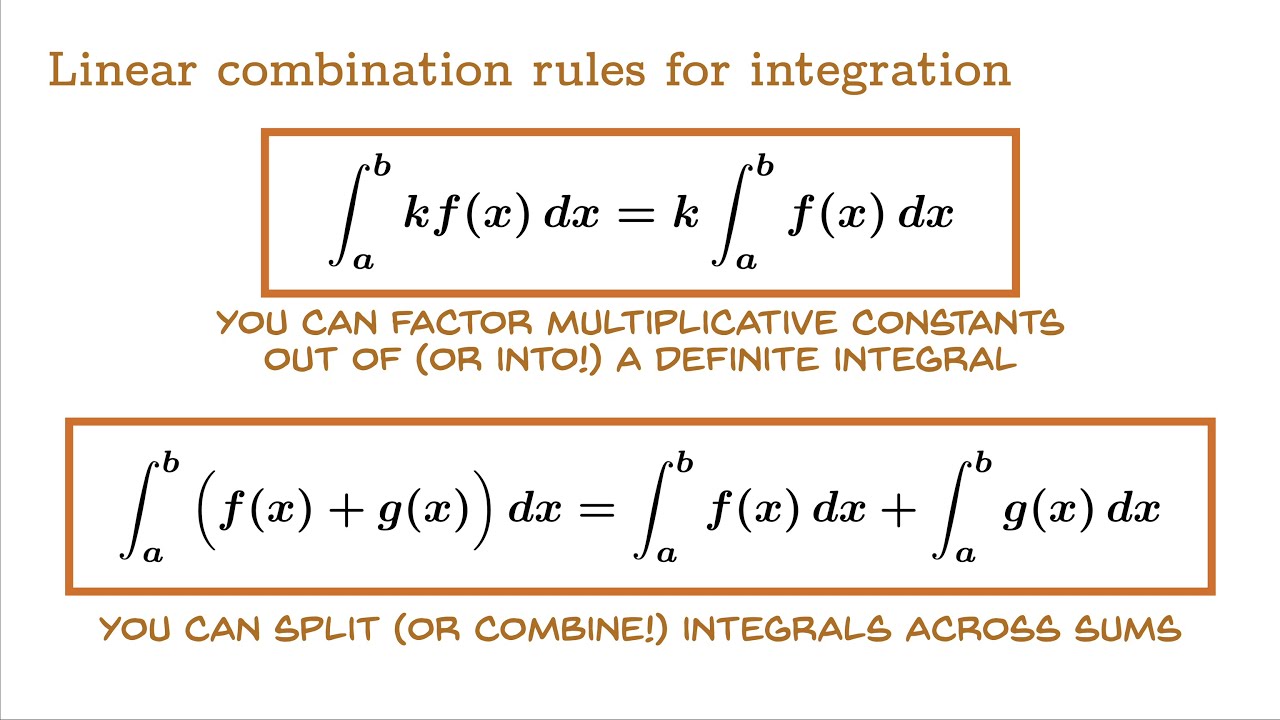 Linear combination rules for integration

$\int_a^b kf(x)\,dx = k\int_a^b f(x)\,dx$

YOU CAN FACTOR MULTIPLICATIVE CONSTANTS OUT OF (OR INTO!) A DEFINITE INTEGRAL

$\int_a^b \left(f(x)+g(x)\right)dx = \int_a^b f(x)\,dx + \int_a^b g(x)\,dx$

YOU CAN SPLIT (OR COMBINE!) INTEGRALS ACROSS SUMS